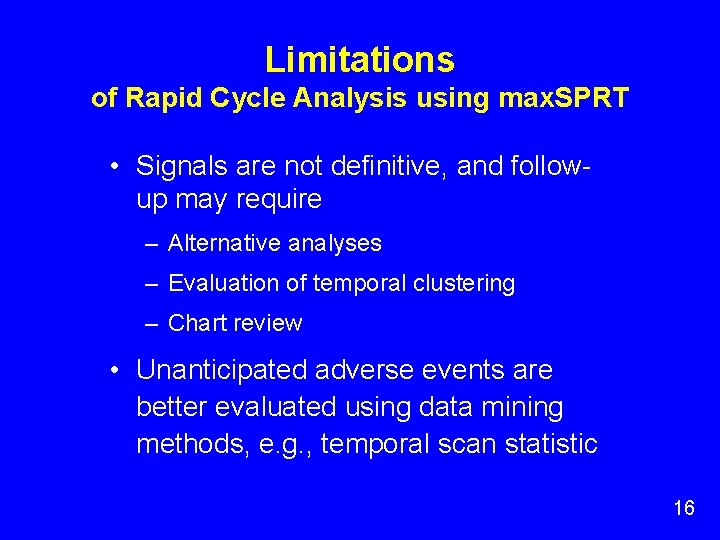 Limitations
of Rapid Cycle Analysis using maxSPRT

• Signals are not definitive, and follow-up may require
– Alternative analyses
– Evaluation of temporal clustering
– Chart review

• Unanticipated adverse events are better evaluated using data mining methods, e.g., temporal scan statistic

16